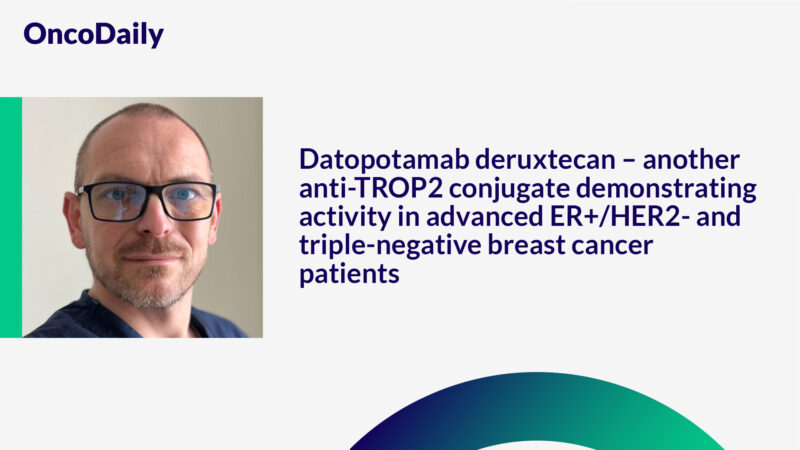 OncoDaily

Datopotamab deruxtecan – another anti-TROP2 conjugate demonstrating activity in advanced ER+/HER2- and triple-negative breast cancer patients